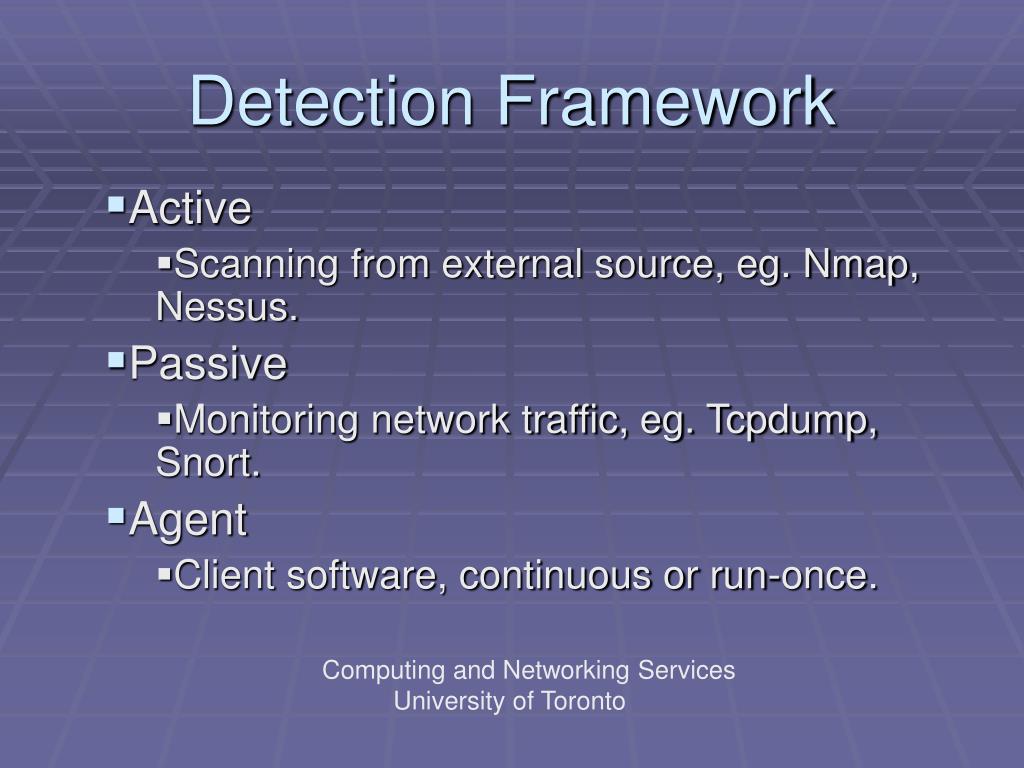 Detection Framework

▪Active
▪Scanning from external source, eg. Nmap, Nessus.
▪Passive
▪Monitoring network traffic, eg. Tcpdump, Snort.
▪Agent
▪Client software, continuous or run-once.

Computing and Networking Services
University of Toronto